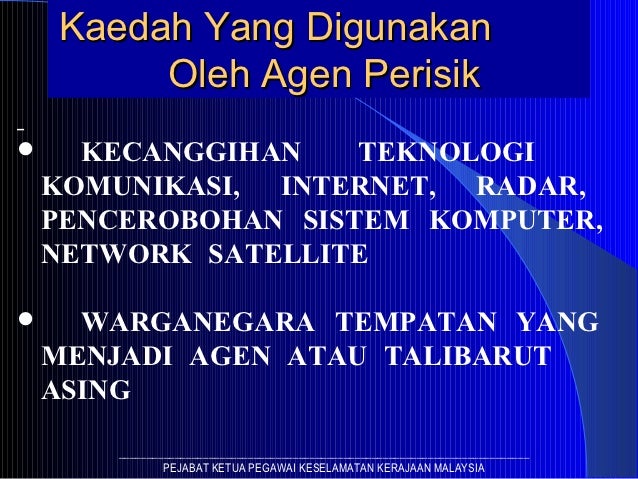 Kaedah Yang Digunakan Oleh Agen Perisik

- KECANGGIHAN TEKNOLOGI KOMUNIKASI, INTERNET, RADAR, PENCEROBOHAN SISTEM KOMPUTER, NETWORK SATELLITE

- WARGANEGARA TEMPATAN YANG MENJADI AGEN ATAU TALIBARUT ASING

PEJABAT KETUA PEGAWAI KESELAMATAN KERAJAAN MALAYSIA